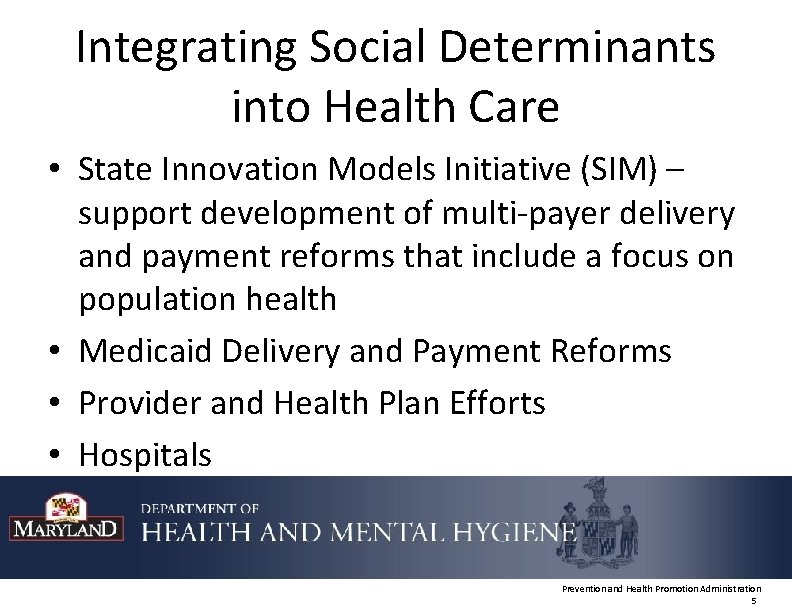 Integrating Social Determinants into Health Care

• State Innovation Models Initiative (SIM) – support development of multi-payer delivery and payment reforms that include a focus on population health

• Medicaid Delivery and Payment Reforms

• Provider and Health Plan Efforts

• Hospitals

MARYLAND

DEPARTMENT OF
HEALTH AND MENTAL HYGIENE

Prevention and Health Promotion Administration
5